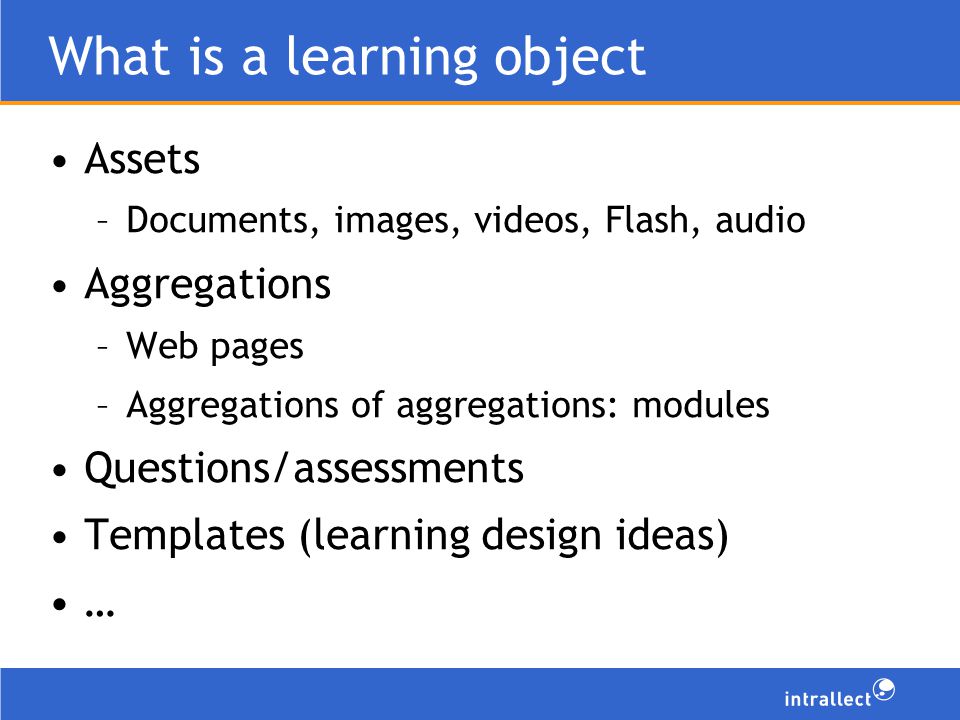 What is a learning object

• Assets
 – Documents, images, videos, Flash, audio
• Aggregations
 – Web pages
 – Aggregations of aggregations: modules
• Questions/assessments
• Templates (learning design ideas)
• …

intrallect